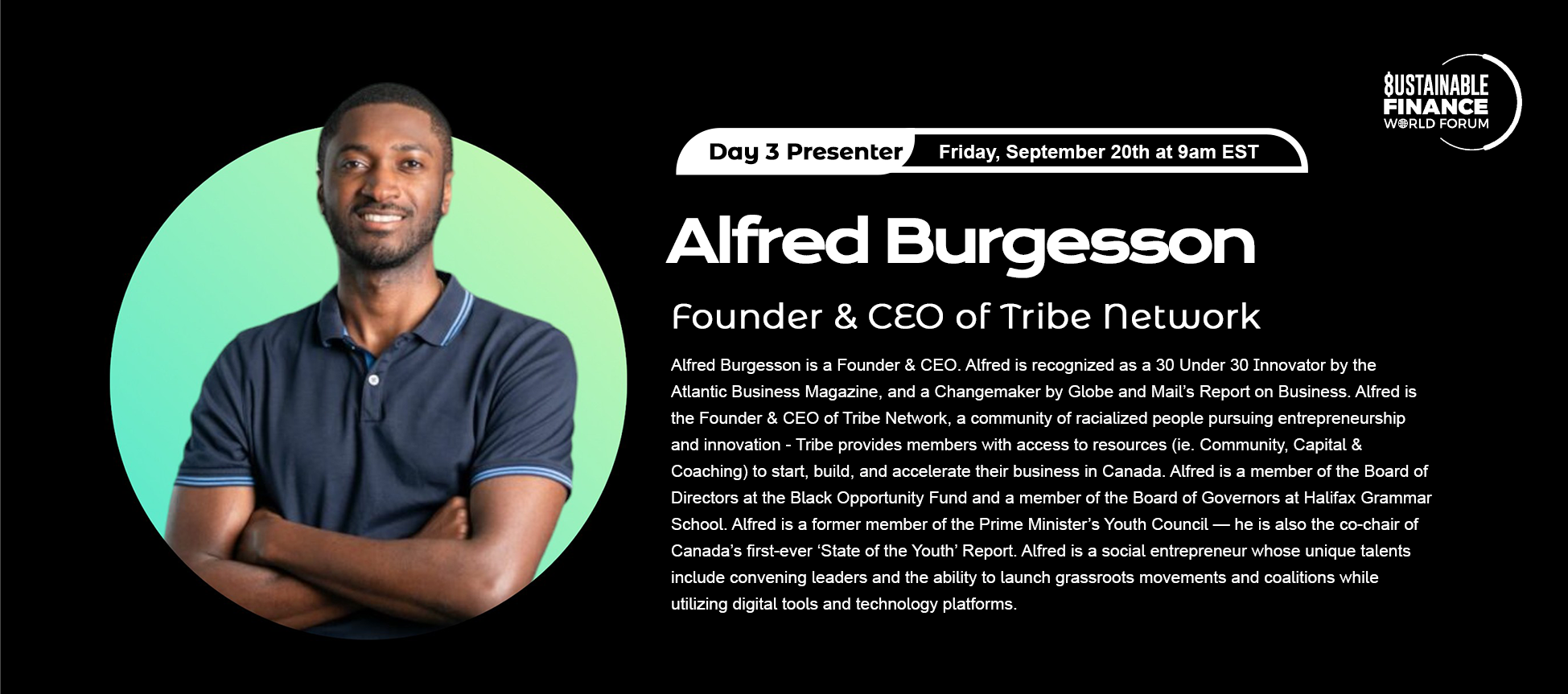 SUSTAINABLE FINANCE WORLD FORUM

Day 3 Presenter Friday, September 20th at 9am EST

Alfred Burgesson

Founder & CEO of Tribe Network

Alfred Burgesson is a Founder & CEO. Alfred is recognized as a 30 Under 30 Innovator by the Atlantic Business Magazine, and a Changemaker by Globe and Mail's Report on Business. Alfred is the Founder & CEO of Tribe Network, a community of racialized people pursuing entrepreneurship and innovation - Tribe provides members with access to resources (ie. Community, Capital & Coaching) to start, build, and accelerate their business in Canada. Alfred is a member of the Board of Directors at the Black Opportunity Fund and a member of the Board of Governors at Halifax Grammar School. Alfred is a former member of the Prime Minister's Youth Council — he is also the co-chair of Canada's first-ever 'State of the Youth' Report. Alfred is a social entrepreneur whose unique talents include convening leaders and the ability to launch grassroots movements and coalitions while utilizing digital tools and technology platforms.